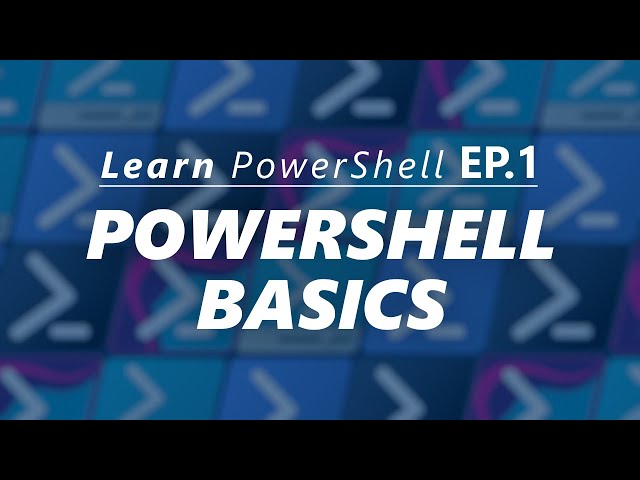 Learn PowerShell EP.1
POWERSHELL
BASICS